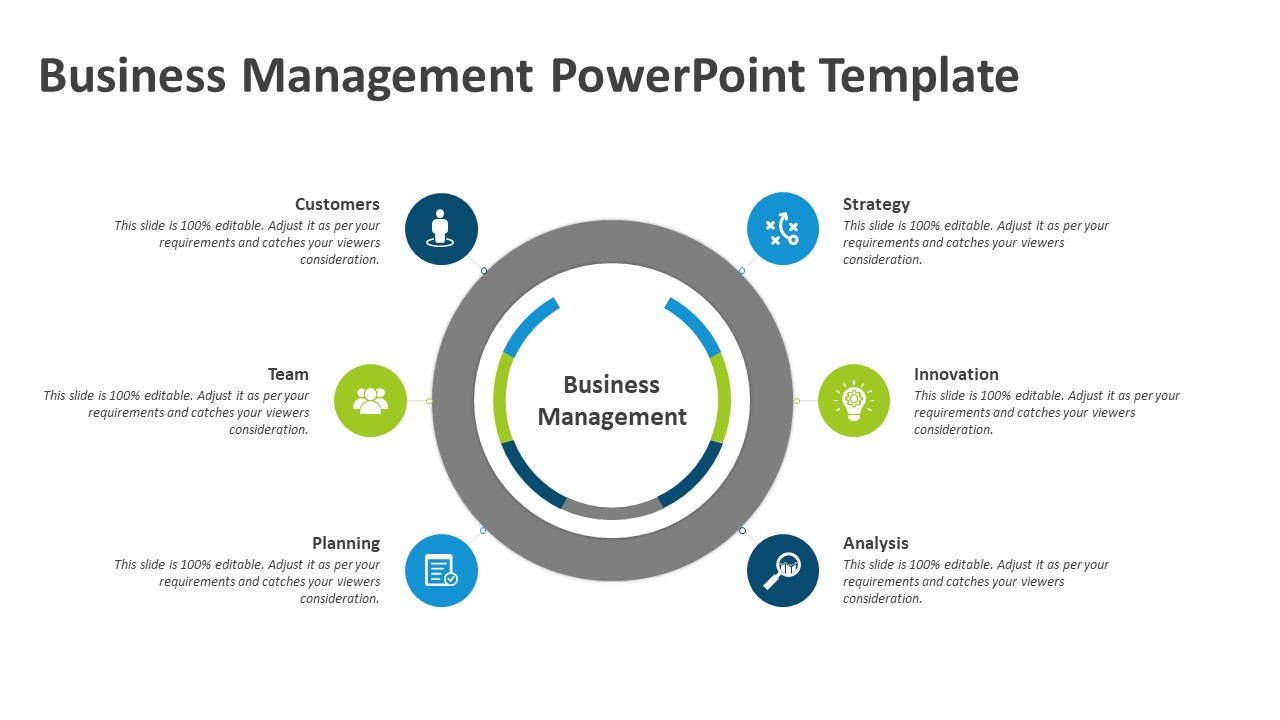 Business Management PowerPoint Template

Customers
This slide is 100% editable. Adjust it as per your requirements and catches your viewers consideration.

Team
This slide is 100% editable. Adjust it as per your requirements and catches your viewers consideration.

Planning
This slide is 100% editable. Adjust it as per your requirements and catches your viewers consideration.

Business Management

Strategy
This slide is 100% editable. Adjust it as per your requirements and catches your viewers consideration.

Innovation
This slide is 100% editable. Adjust it as per your requirements and catches your viewers consideration.

Analysis
This slide is 100% editable. Adjust it as per your requirements and catches your viewers consideration.